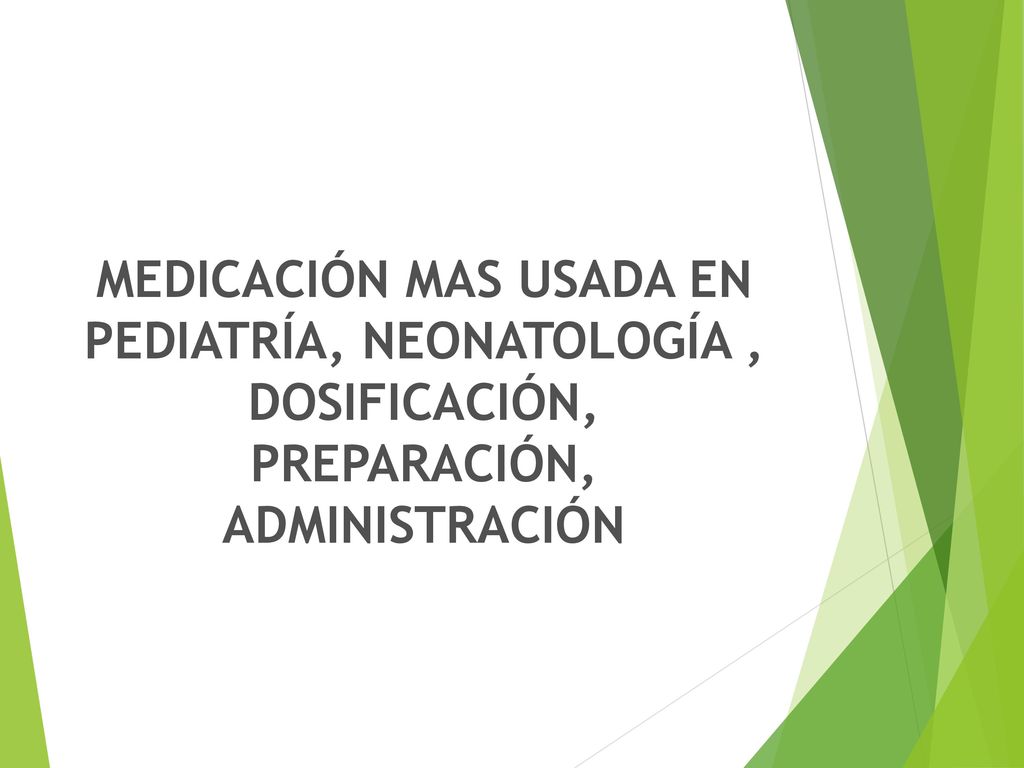 MEDICACIÓN MAS USADA EN PEDIATRÍA, NEONATOLOGÍA , DOSIFICACIÓN, PREPARACIÓN, ADMINISTRACIÓN